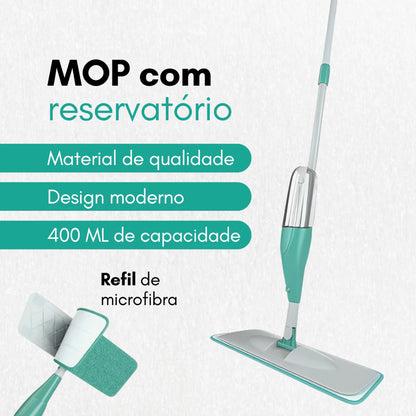 MOP com reservatório

Material de qualidade

Design moderno

400 ML de capacidade

Refil de microfibra